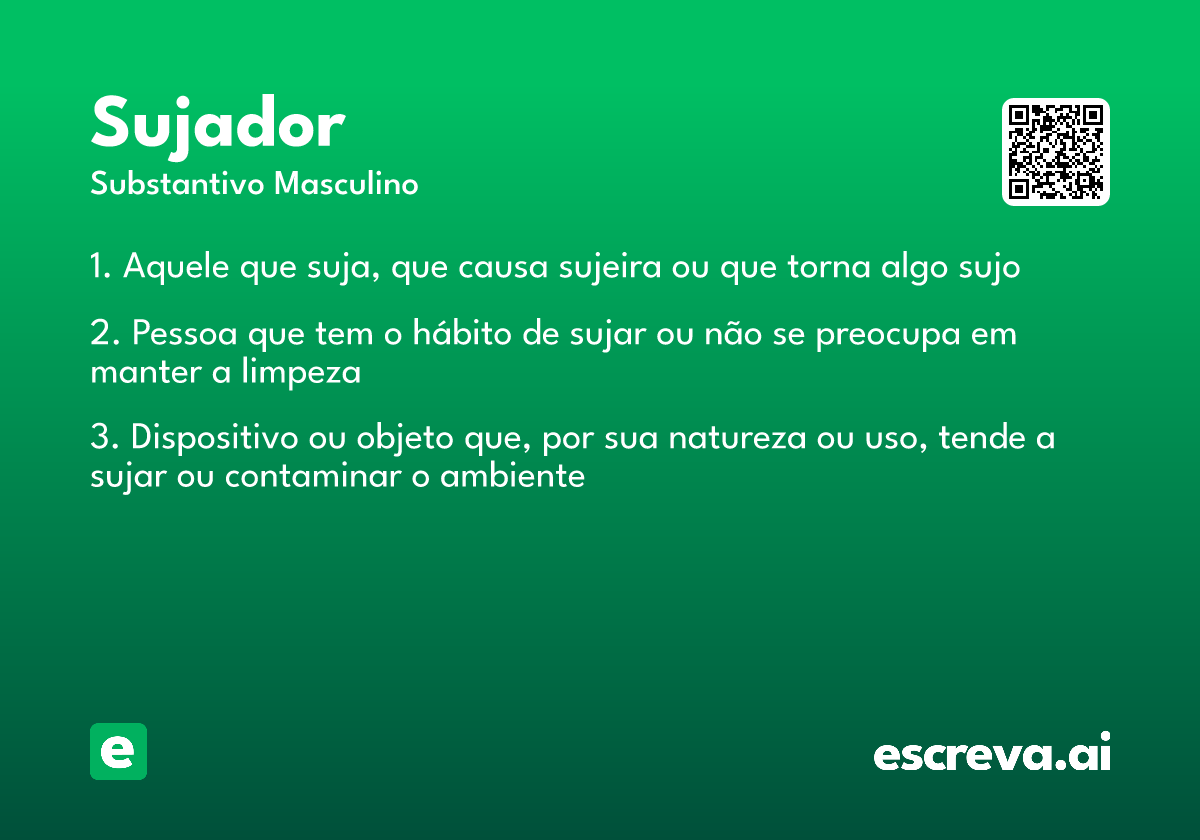 Sujador
Substantivo Masculino

1. Aquele que suja, que causa sujeira ou que torna algo sujo

2. Pessoa que tem o hábito de sujar ou não se preocupa em manter a limpeza

3. Dispositivo ou objeto que, por sua natureza ou uso, tende a sujar ou contaminar o ambiente

e

escreva.ai